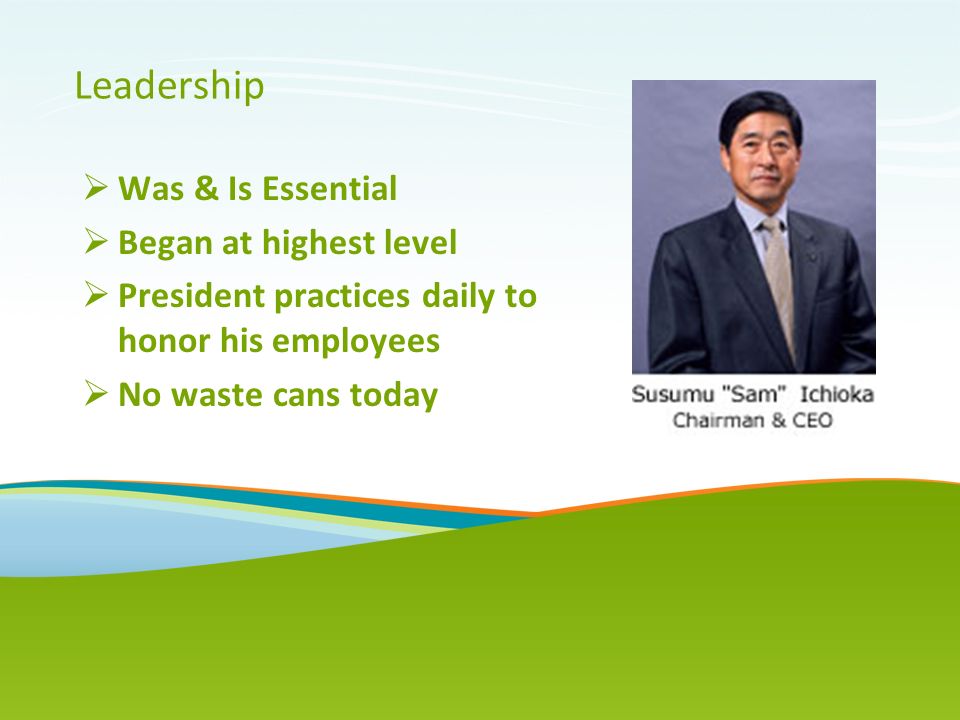 Leadership

➢ Was & Is Essential
➢ Began at highest level
➢ President practices daily to honor his employees
➢ No waste cans today

Susumu "Sam" Ichioka
Chairman & CEO